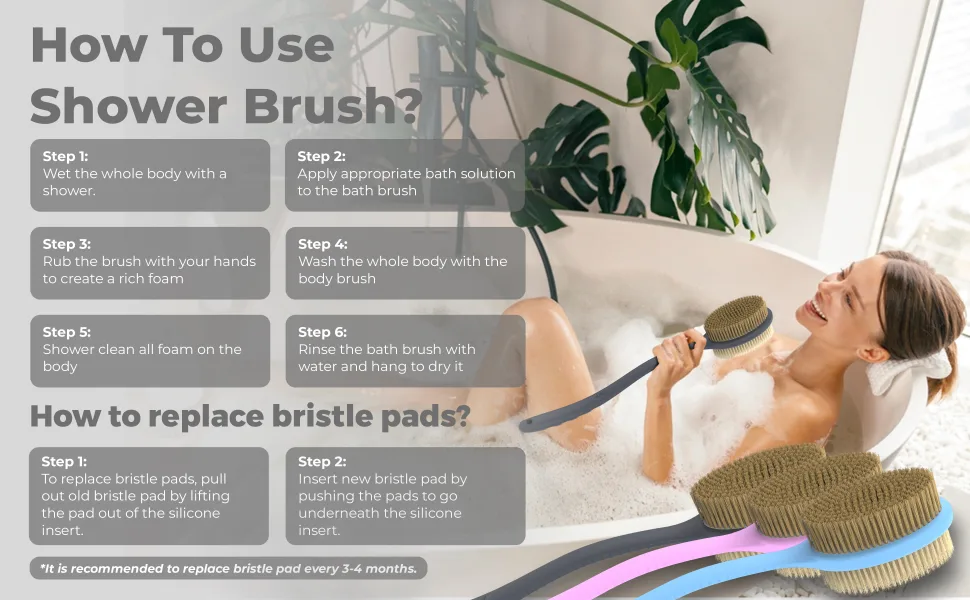 How To Use Shower Brush?

Step 1:
Wet the whole body with a shower.

Step 2:
Apply appropriate bath solution to the bath brush

Step 3:
Rub the brush with your hands to create a rich foam

Step 4:
Wash the whole body with the body brush

Step 5:
Shower clean all foam on the body

Step 6:
Rinse the bath brush with water and hang to dry it

How to replace bristle pads?

Step 1:
To replace bristle pads, pull out old bristle pad by lifting the pad out of the silicone insert.

Step 2:
Insert new bristle pad by pushing the pads to go underneath the silicone insert.

*It is recommended to replace bristle pad every 3-4 months.